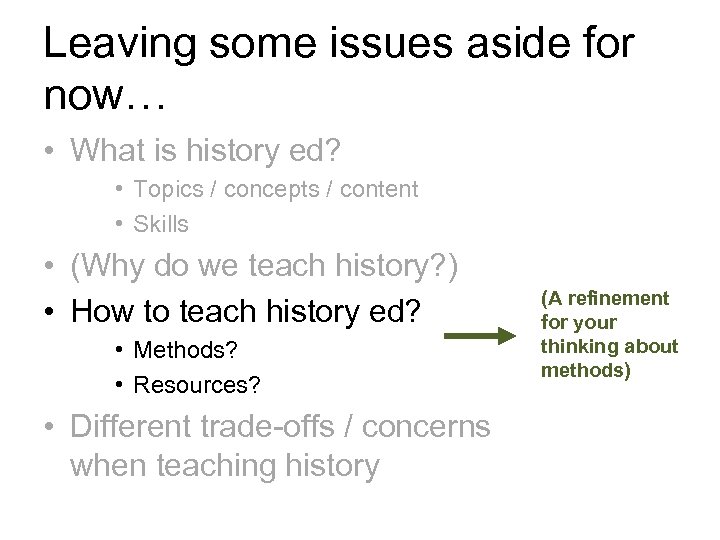 Leaving some issues aside for now…

• What is history ed?
  • Topics / concepts / content
  • Skills
• (Why do we teach history?)
• How to teach history ed?
  • Methods?
  • Resources?
• Different trade-offs / concerns when teaching history

(A refinement for your thinking about methods)